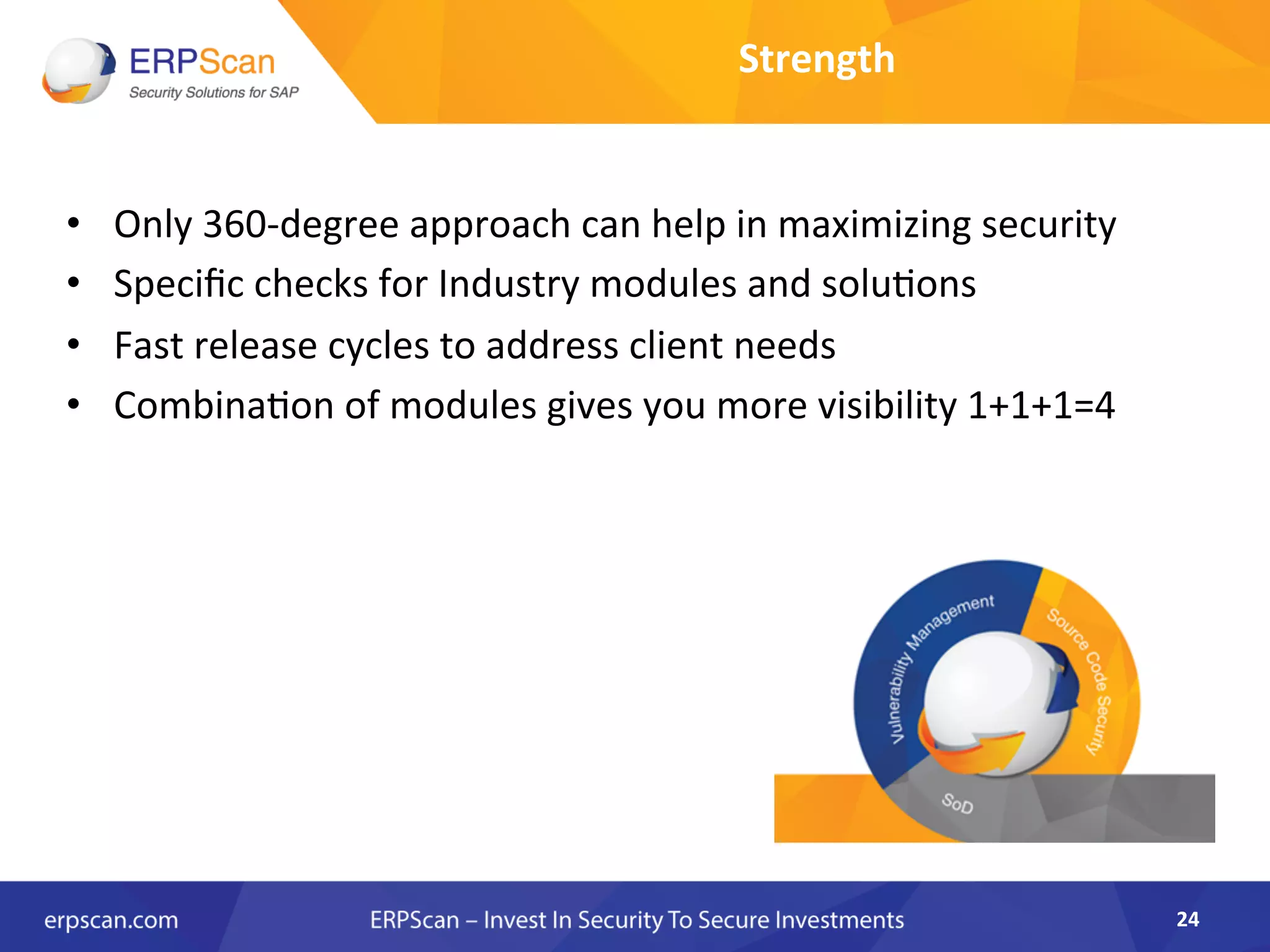 ERPScan
Security Solutions for SAP

Strength

• Only 360-degree approach can help in maximizing security
• Specific checks for Industry modules and solutions
• Fast release cycles to address client needs
• Combination of modules gives you more visibility 1+1+1=4

Vulnerability Management
Source Code Security
SoD

erpscan.com
ERPScan – Invest In Security To Secure Investments
24